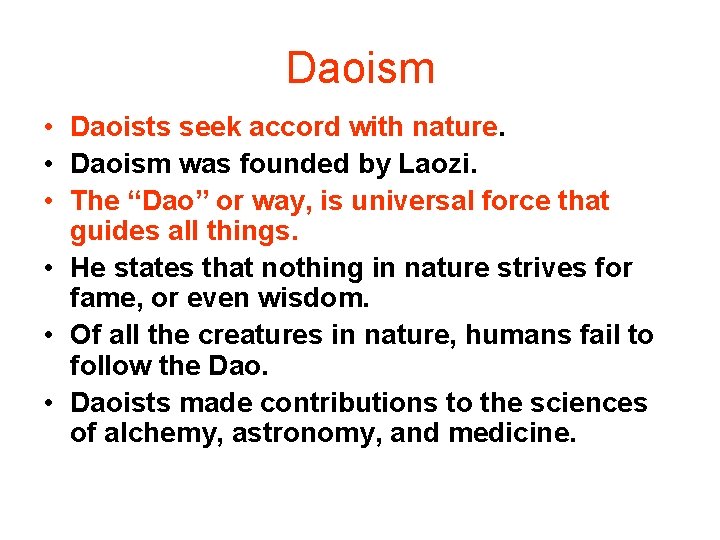 Daoism

• Daoists seek accord with nature.
• Daoism was founded by Laozi.
• The "Dao" or way, is universal force that guides all things.
• He states that nothing in nature strives for fame, or even wisdom.
• Of all the creatures in nature, humans fail to follow the Dao.
• Daoists made contributions to the sciences of alchemy, astronomy, and medicine.